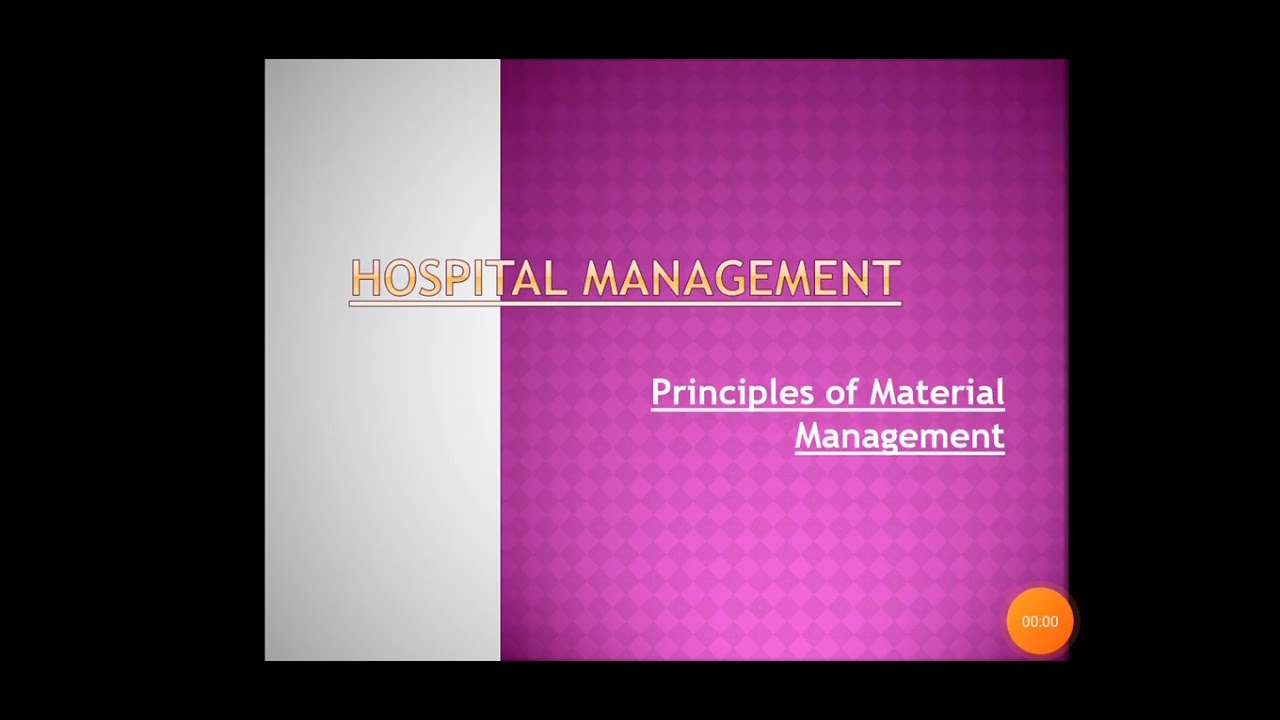 HOSPITAL MANAGEMENT

Principles of Material Management

00:00